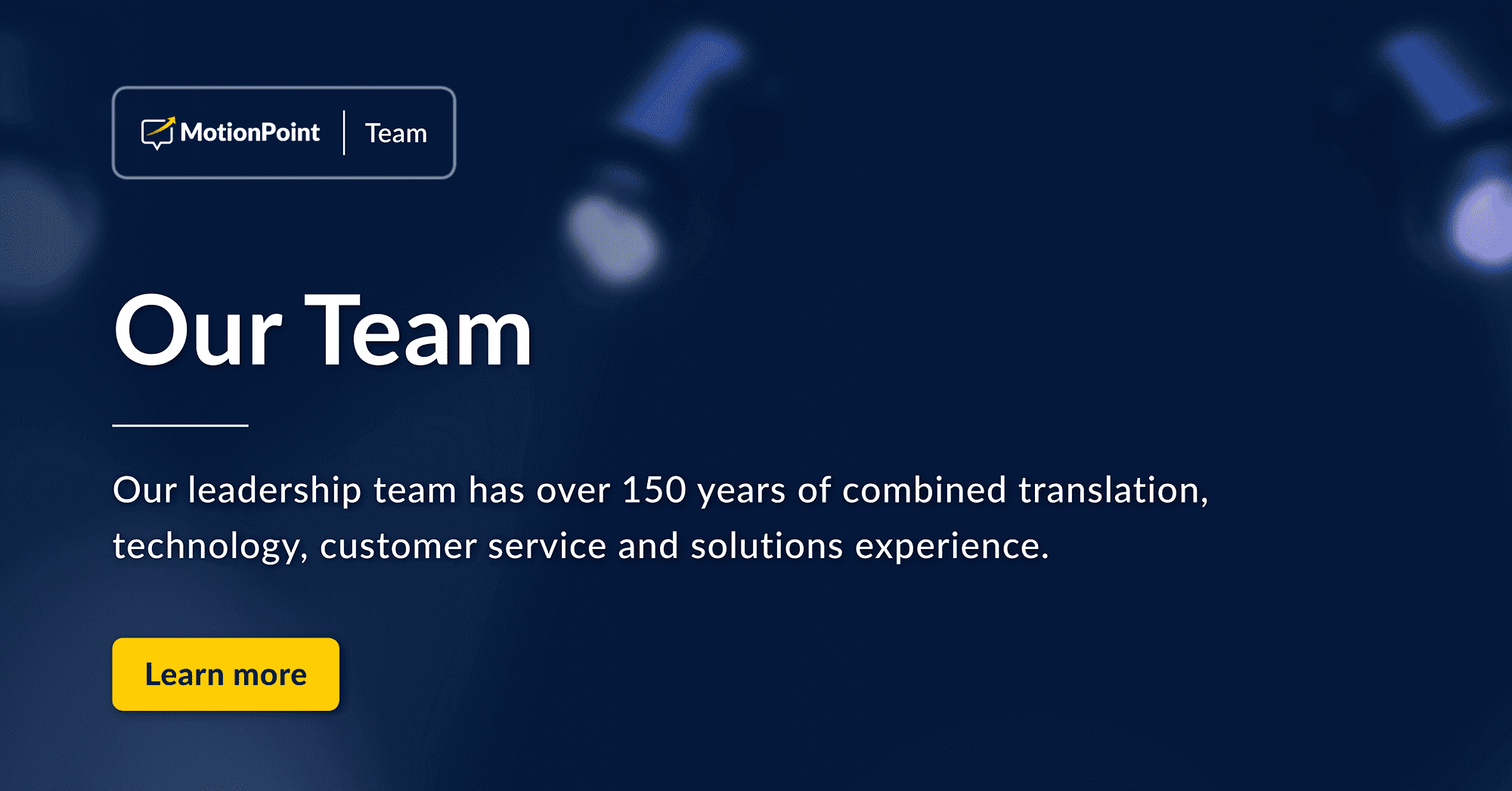 MotionPoint | Team

Our Team

Our leadership team has over 150 years of combined translation, technology, customer service and solutions experience.

Learn more